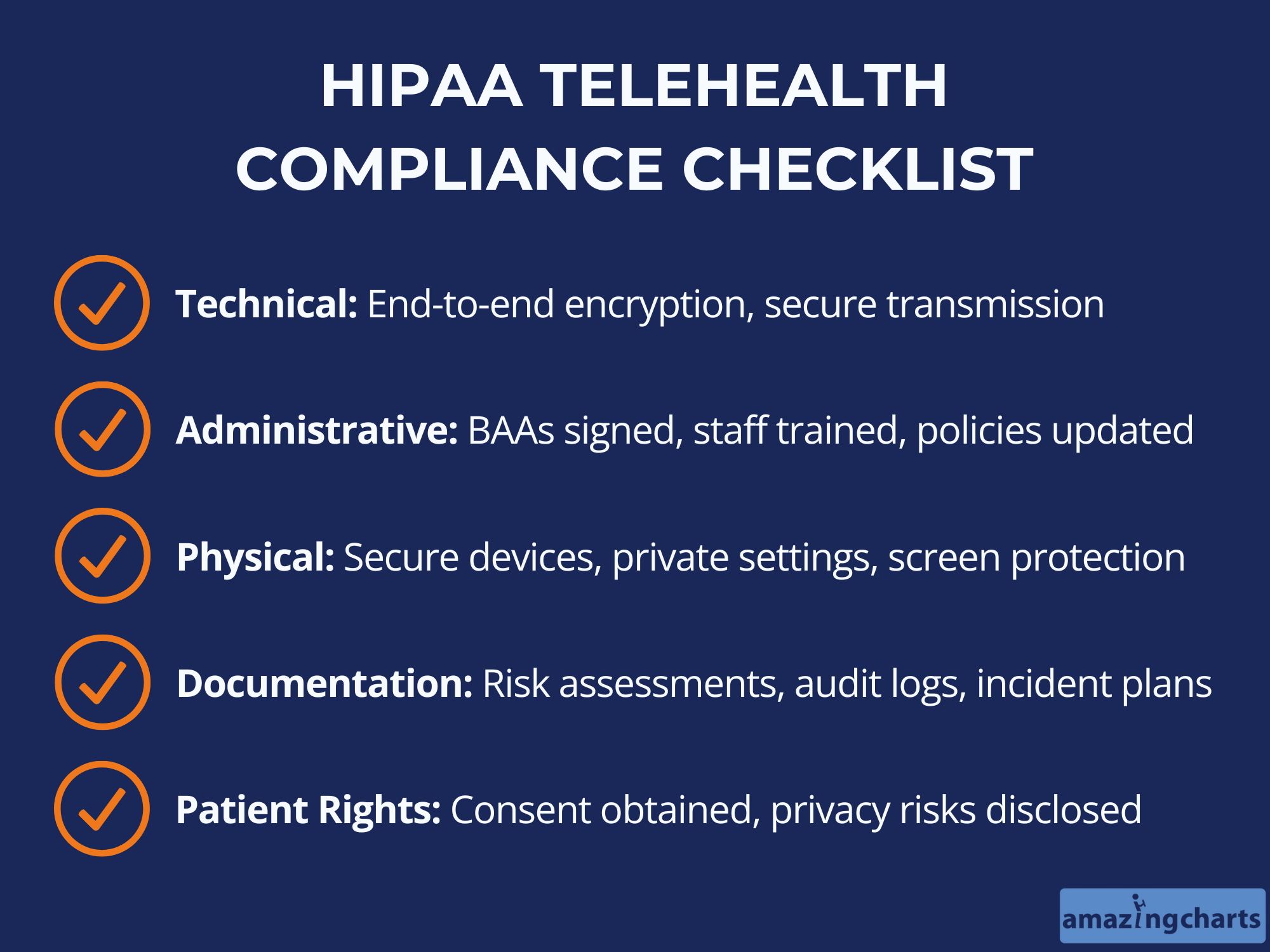 HIPAA TELEHEALTH COMPLIANCE CHECKLIST

Technical: End-to-end encryption, secure transmission

Administrative: BAAs signed, staff trained, policies updated

Physical: Secure devices, private settings, screen protection

Documentation: Risk assessments, audit logs, incident plans

Patient Rights: Consent obtained, privacy risks disclosed

amazingcharts